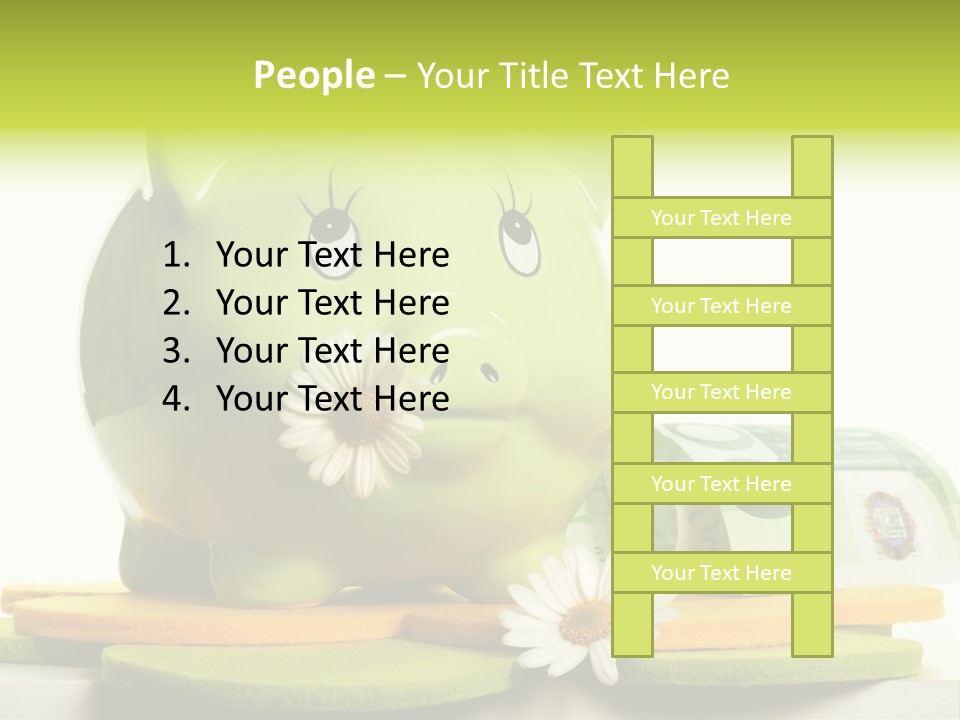 People – Your Title Text Here

1. Your Text Here
2. Your Text Here
3. Your Text Here
4. Your Text Here

Your Text Here
Your Text Here
Your Text Here
Your Text Here
Your Text Here